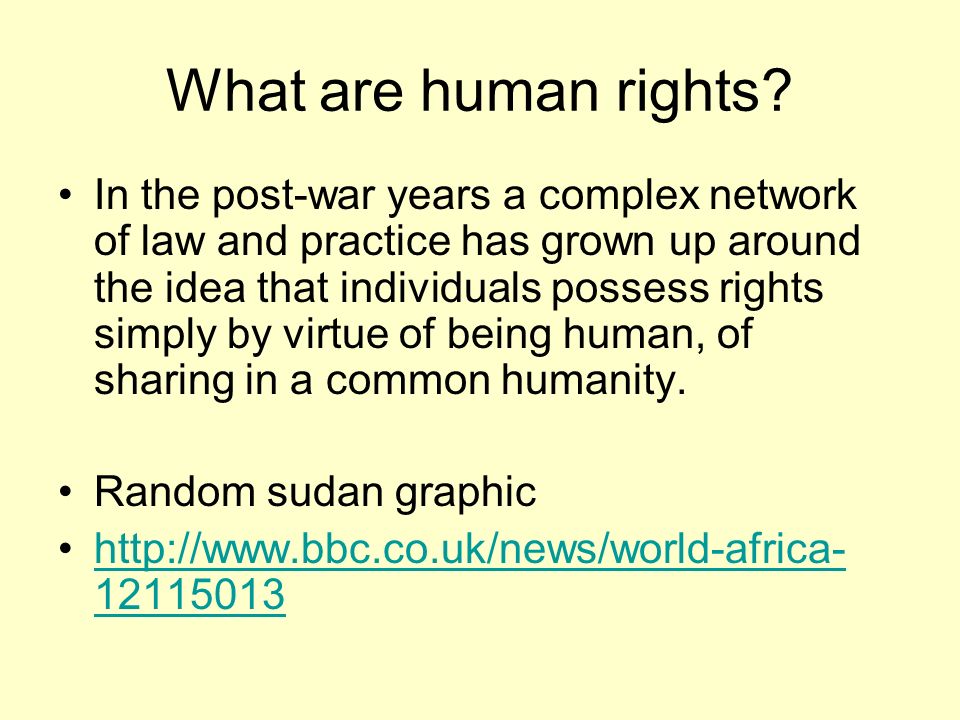 What are human rights?

• In the post-war years a complex network of law and practice has grown up around the idea that individuals possess rights simply by virtue of being human, of sharing in a common humanity.

• Random sudan graphic

• http://www.bbc.co.uk/news/world-africa-12115013